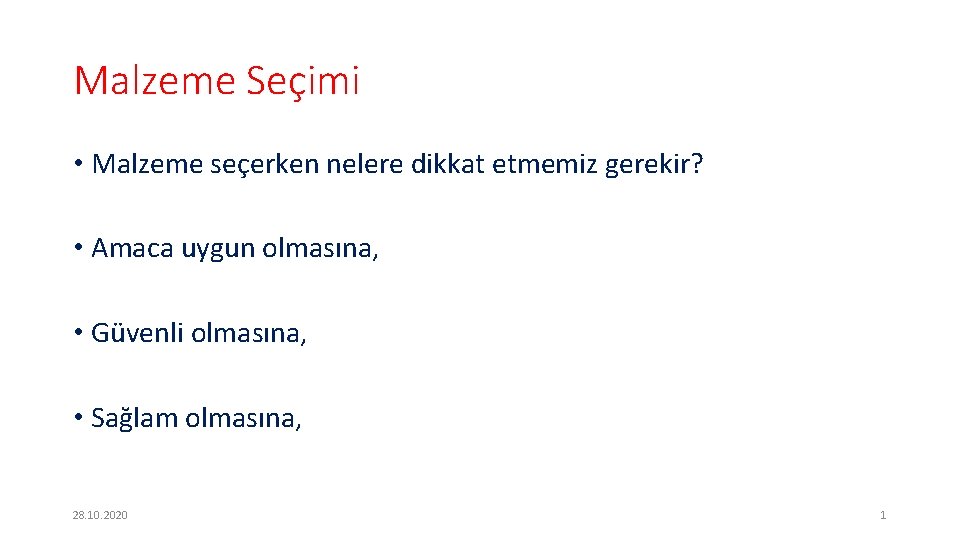 Malzeme Seçimi

• Malzeme seçerken nelere dikkat etmemiz gerekir?

• Amaca uygun olmasına,

• Güvenli olmasına,

• Sağlam olmasına,

28.10.2020

1